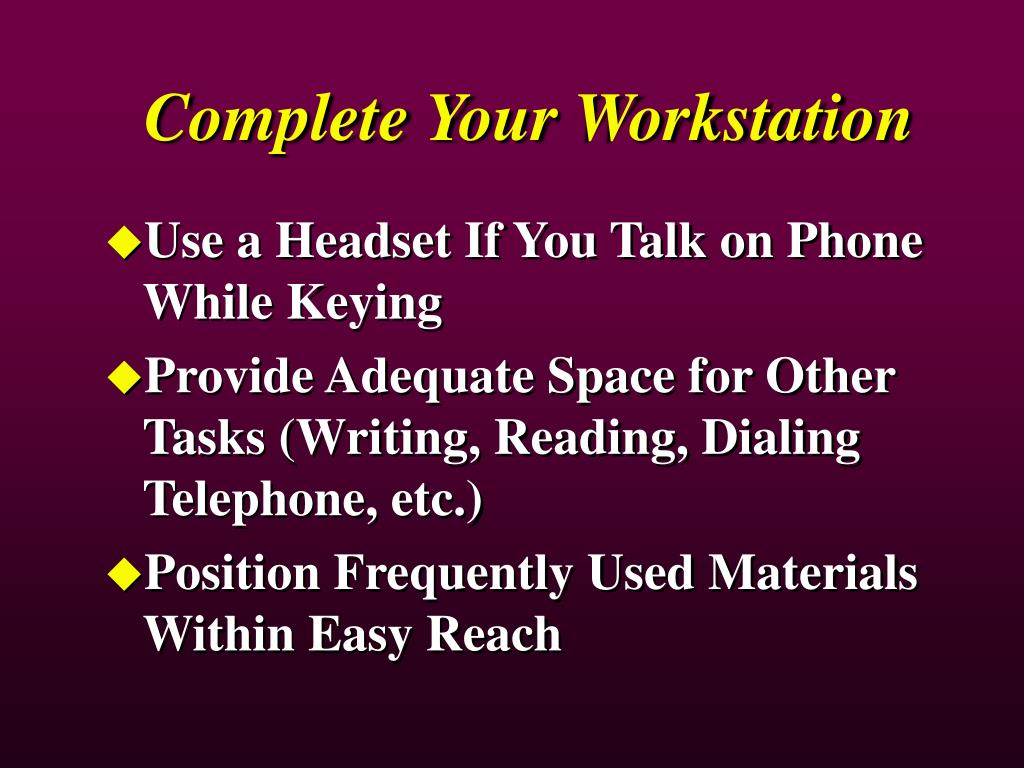 Complete Your Workstation

◆Use a Headset If You Talk on Phone While Keying

◆Provide Adequate Space for Other Tasks (Writing, Reading, Dialing Telephone, etc.)

◆Position Frequently Used Materials Within Easy Reach